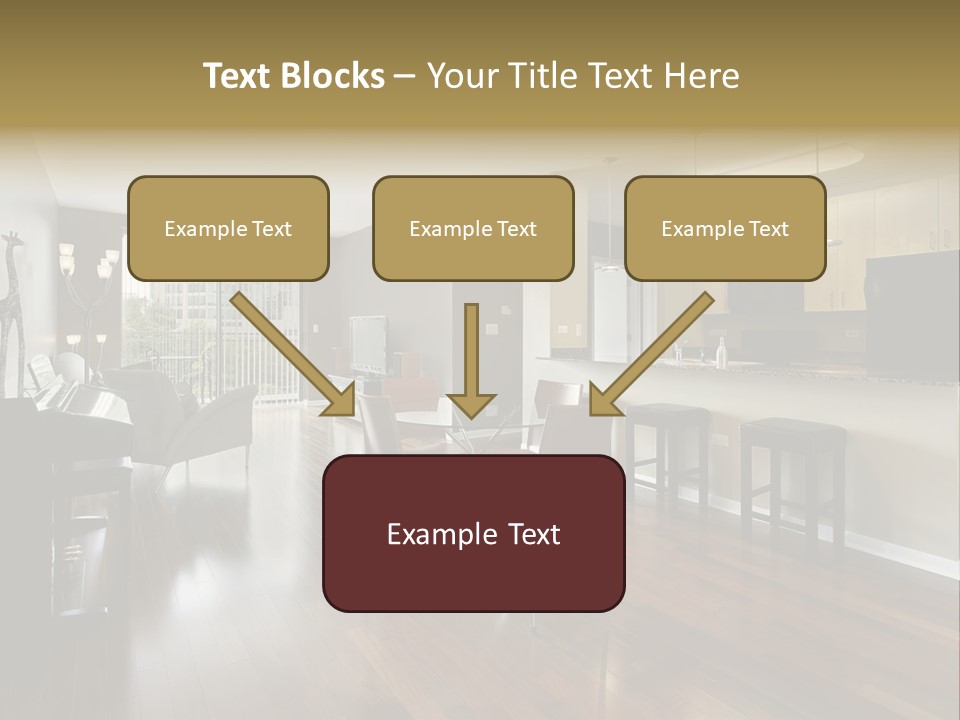 Text Blocks – Your Title Text Here

Example Text

Example Text

Example Text

Example Text